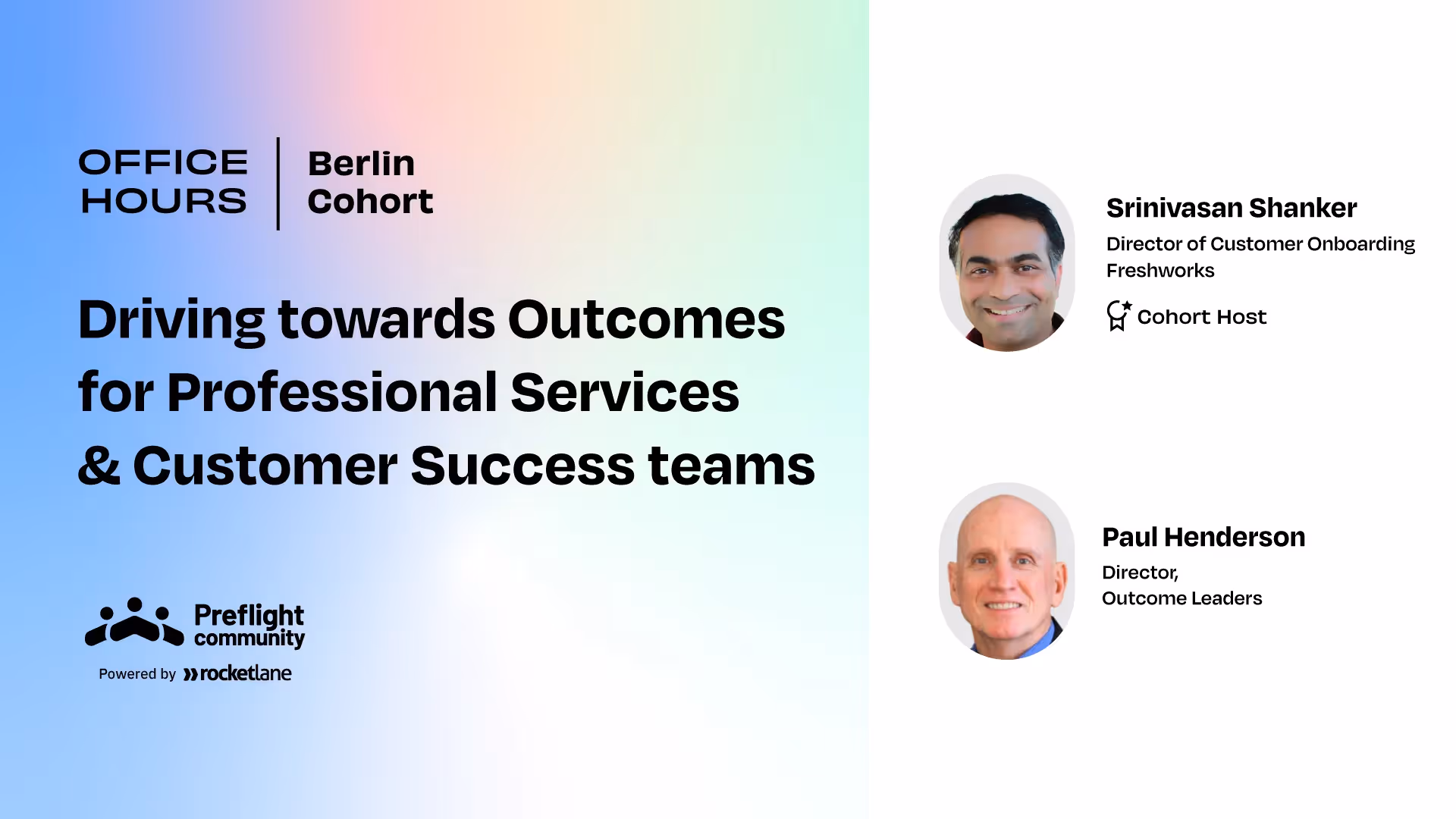 OFFICE HOURS

Berlin Cohort

Driving towards Outcomes for Professional Services & Customer Success teams

Preflight community

Powered by rocketlane

Srinivasan Shanker

Director of Customer Onboarding Freshworks

Cohort Host

Paul Henderson

Director, Outcome Leaders